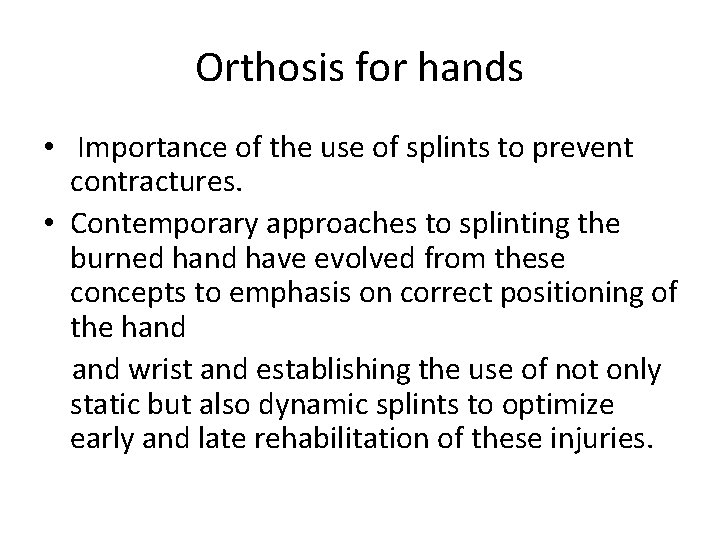 Orthosis for hands

• Importance of the use of splints to prevent contractures.

• Contemporary approaches to splinting the burned hand have evolved from these concepts to emphasis on correct positioning of the hand

and wrist and establishing the use of not only static but also dynamic splints to optimize early and late rehabilitation of these injuries.